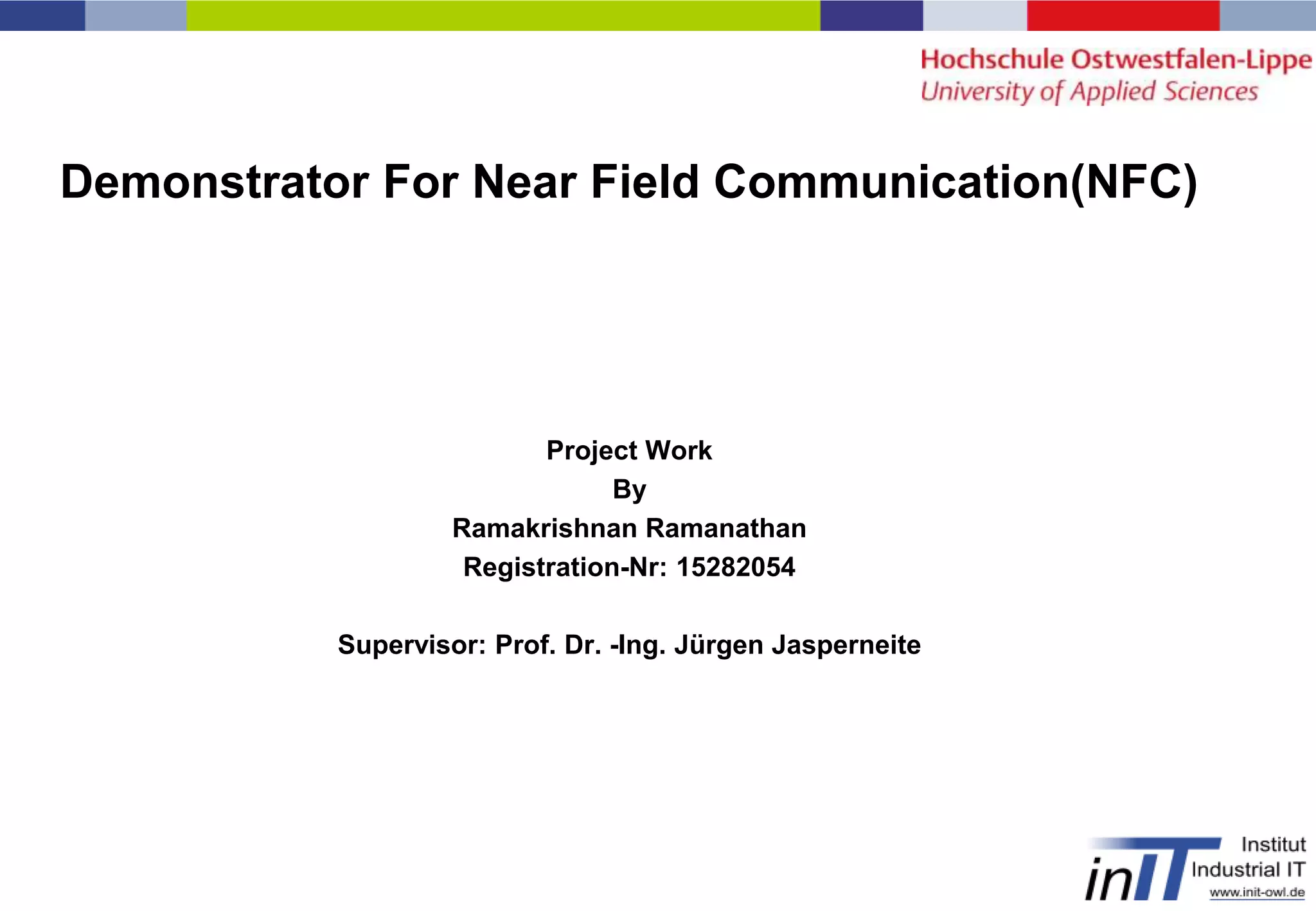 Hochschule Ostwestfalen-Lippe
University of Applied Sciences

Demonstrator For Near Field Communication(NFC)

Project Work
By
Ramakrishnan Ramanathan
Registration-Nr: 15282054

Supervisor: Prof. Dr. -Ing. Jürgen Jasperneite

inIT Institut Industrial IT
www.init-owl.de